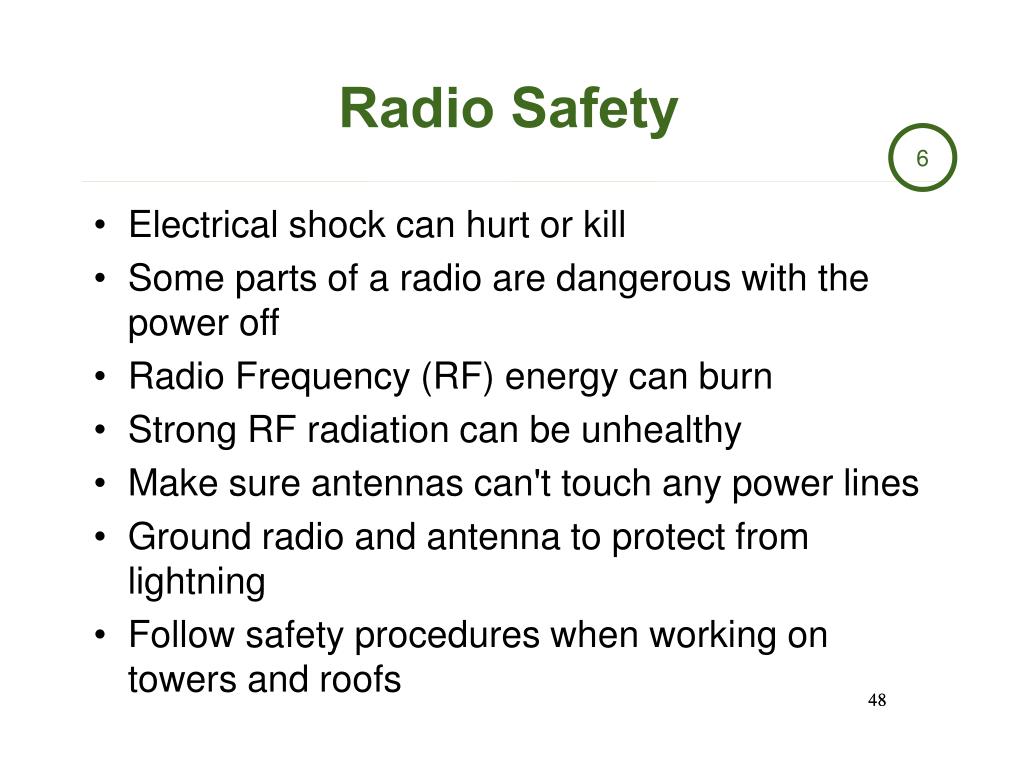 Radio Safety

6

• Electrical shock can hurt or kill
• Some parts of a radio are dangerous with the power off
• Radio Frequency (RF) energy can burn
• Strong RF radiation can be unhealthy
• Make sure antennas can't touch any power lines
• Ground radio and antenna to protect from lightning
• Follow safety procedures when working on towers and roofs

48